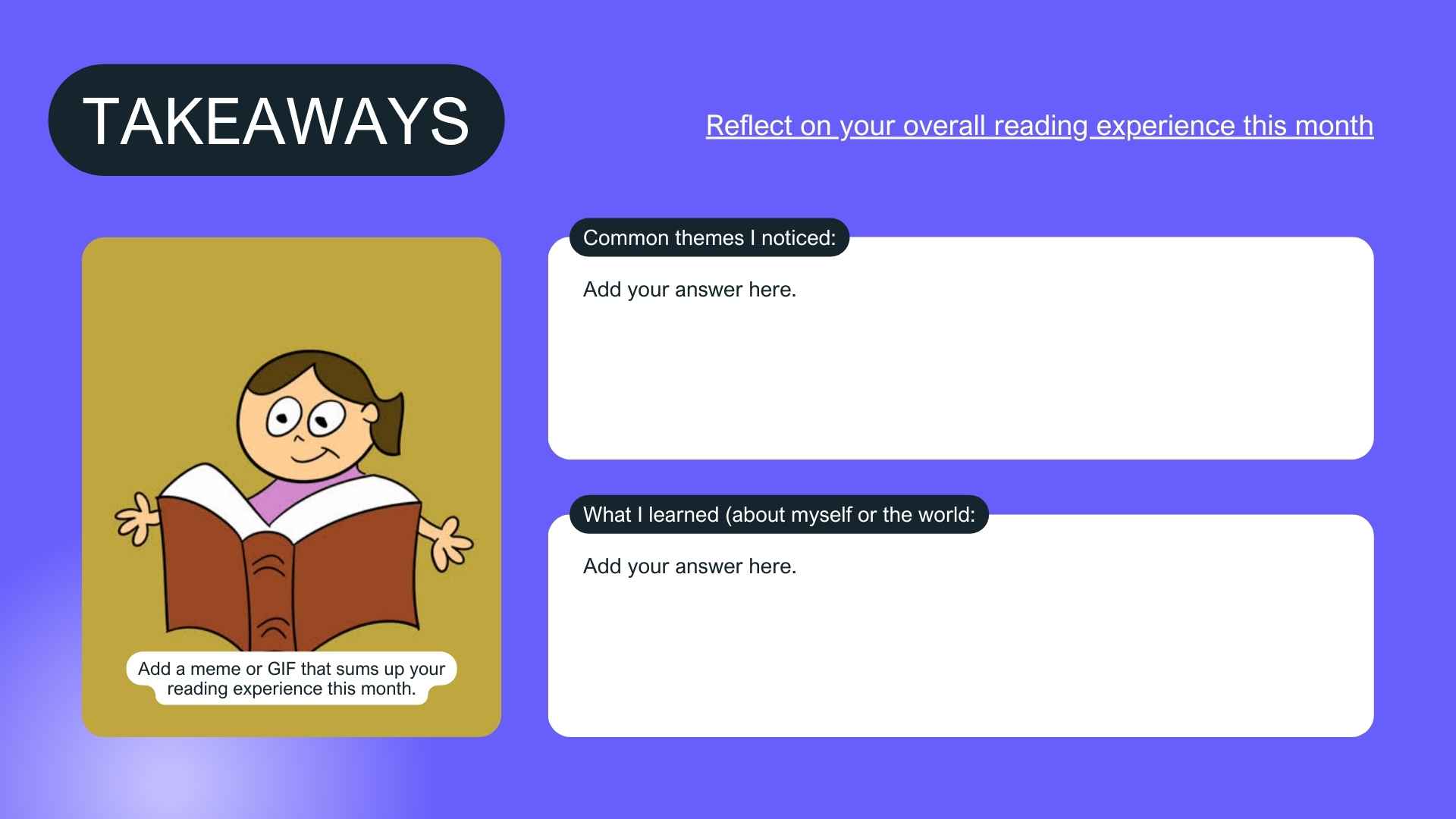 TAKEAWAYS

Reflect on your overall reading experience this month

Add a meme or GIF that sums up your reading experience this month.

Common themes I noticed:

Add your answer here.

What I learned (about myself or the world:

Add your answer here.